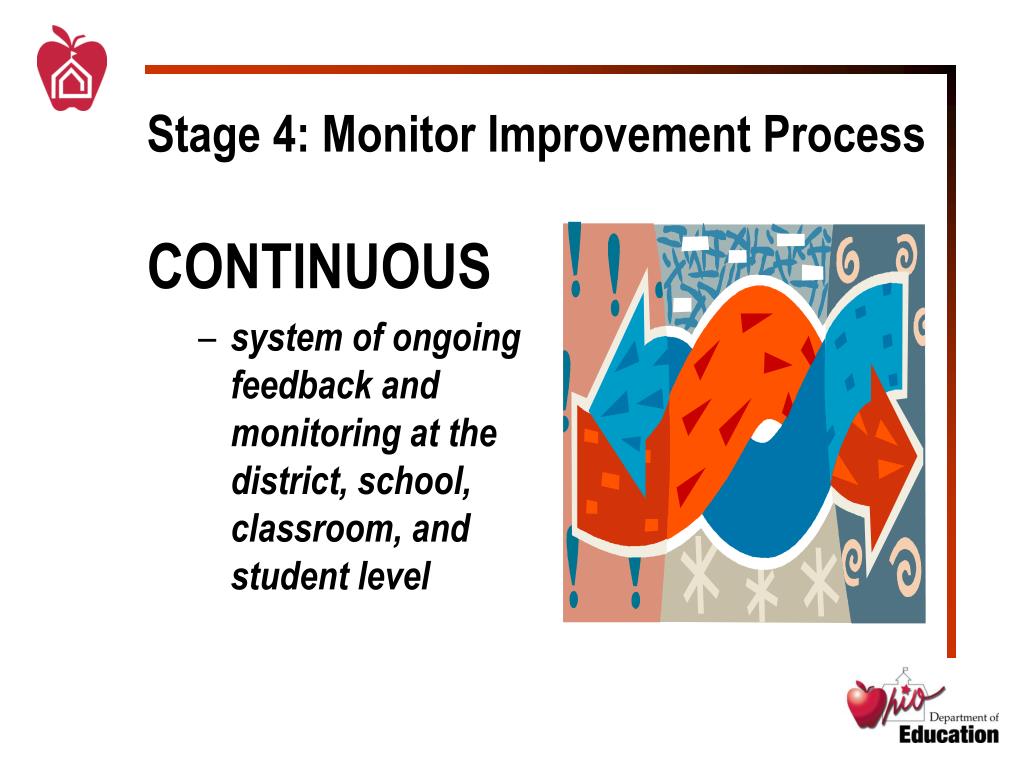 Stage 4: Monitor Improvement Process

CONTINUOUS

– system of ongoing feedback and monitoring at the district, school, classroom, and student level

Ohio Department of Education